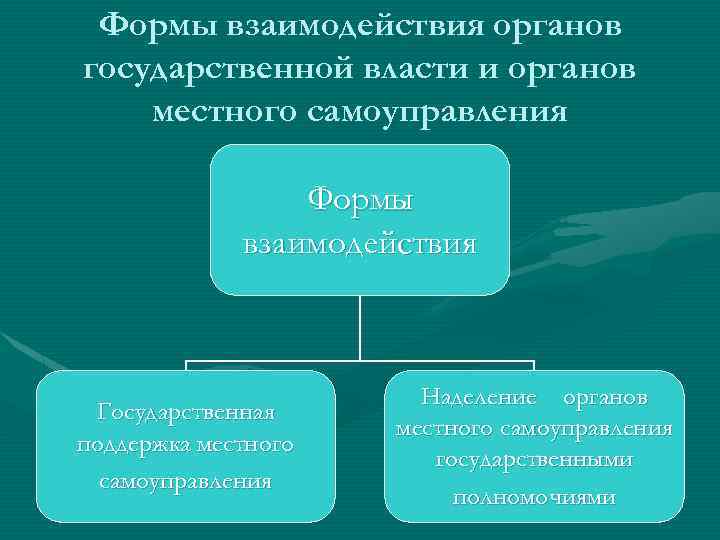 Формы взаимодействия органов государственной власти и органов местного самоуправления

Формы взаимодействия

Государственная поддержка местного самоуправления

Наделение органов местного самоуправления государственными полномочиями